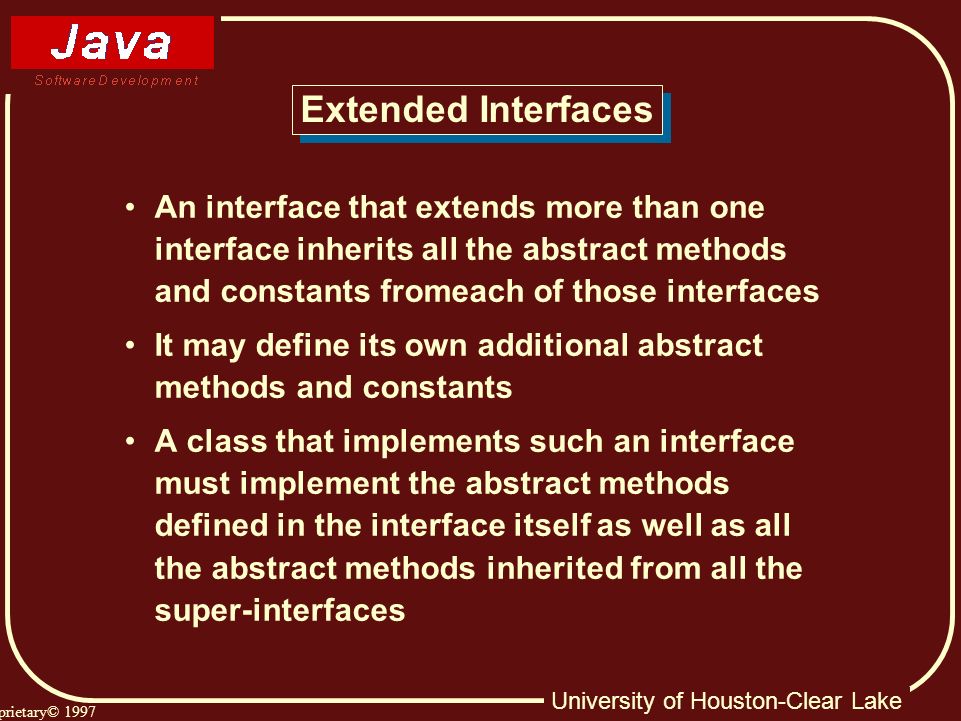 Java
Software Development

Extended Interfaces

• An interface that extends more than one interface inherits all the abstract methods and constants fromeach of those interfaces

• It may define its own additional abstract methods and constants

• A class that implements such an interface must implement the abstract methods defined in the interface itself as well as all the abstract methods inherited from all the super-interfaces

prietary© 1997

University of Houston-Clear Lake